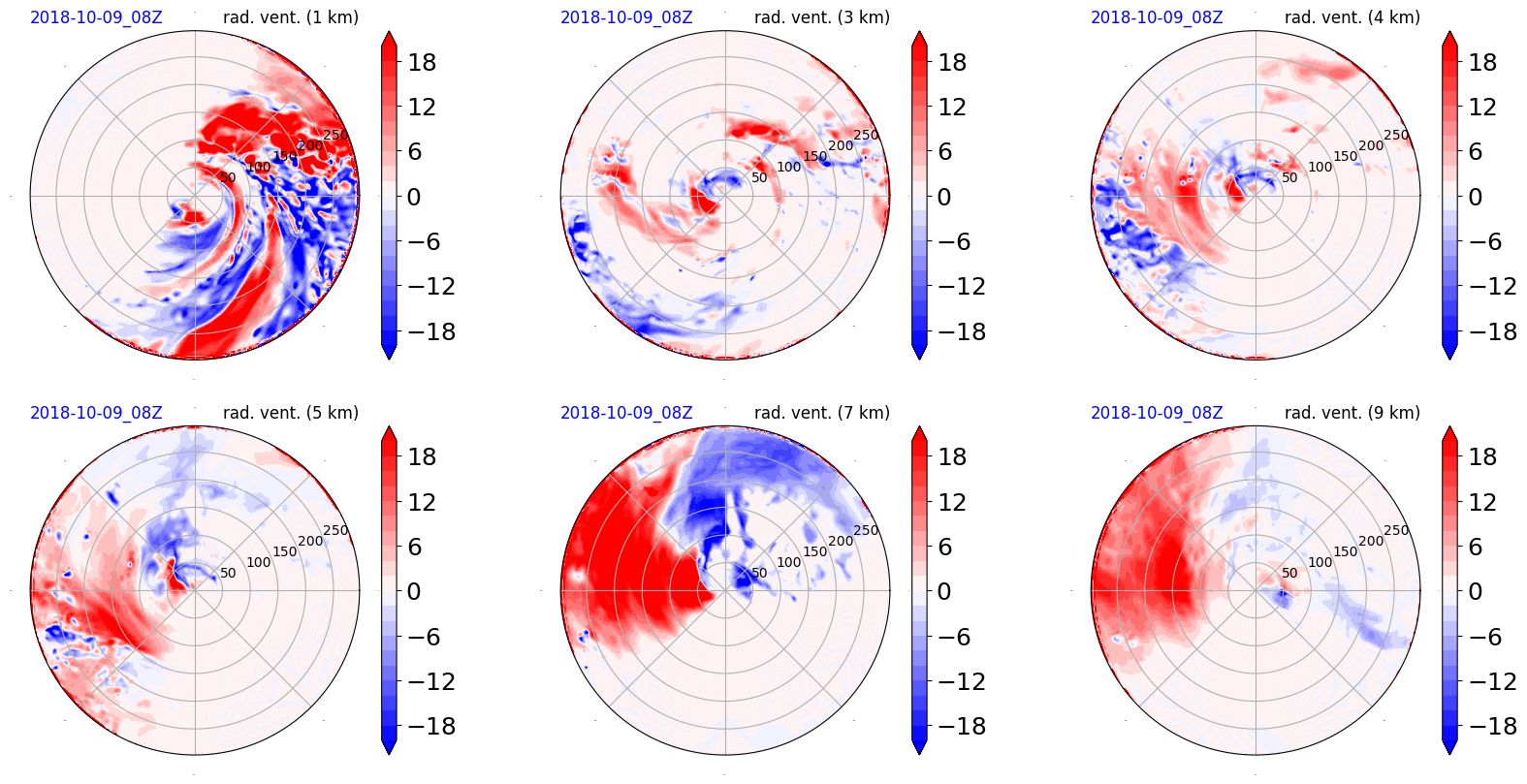 2018-10-09_08Z rad. vent. (1 km)

50 100 150 200 250

18 12 6 0 −6 −12 −18

2018-10-09_08Z rad. vent. (3 km)

50 100 150 200 250

18 12 6 0 −6 −12 −18

2018-10-09_08Z rad. vent. (4 km)

50 100 150 200 250

18 12 6 0 −6 −12 −18

2018-10-09_08Z rad. vent. (5 km)

50 100 150 200 250

18 12 6 0 −6 −12 −18

2018-10-09_08Z rad. vent. (7 km)

50 100 150 200 250

18 12 6 0 −6 −12 −18

2018-10-09_08Z rad. vent. (9 km)

50 100 150 200 250

18 12 6 0 −6 −12 −18